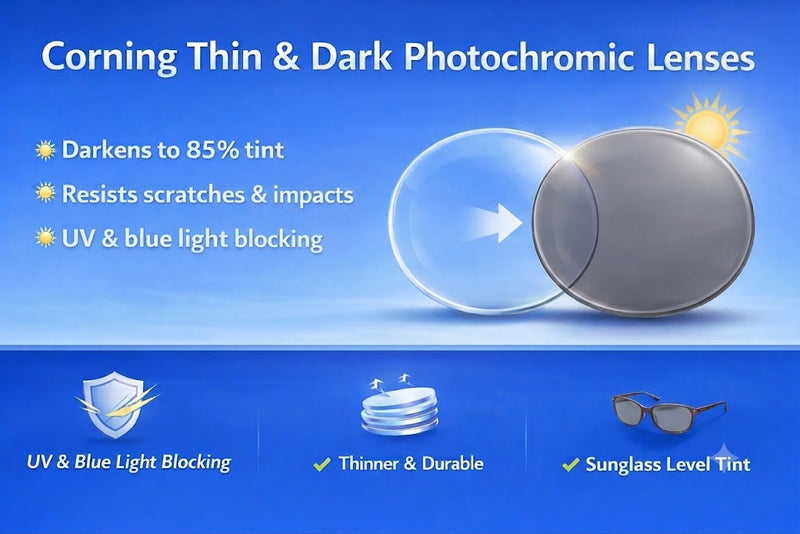 Corning Thin & Dark Photochromic Lenses

Darkens to 85% tint

Resists scratches & impacts

UV & blue light blocking

UV & Blue Light Blocking

✓ Thinner & Durable

✓ Sunglass Level Tint